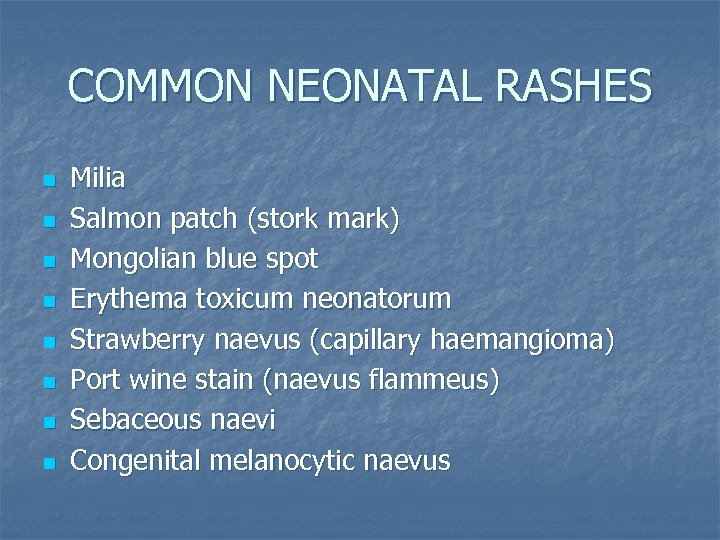 COMMON NEONATAL RASHES

- Milia
- Salmon patch (stork mark)
- Mongolian blue spot
- Erythema toxicum neonatorum
- Strawberry naevus (capillary haemangioma)
- Port wine stain (naevus flammeus)
- Sebaceous naevi
- Congenital melanocytic naevus